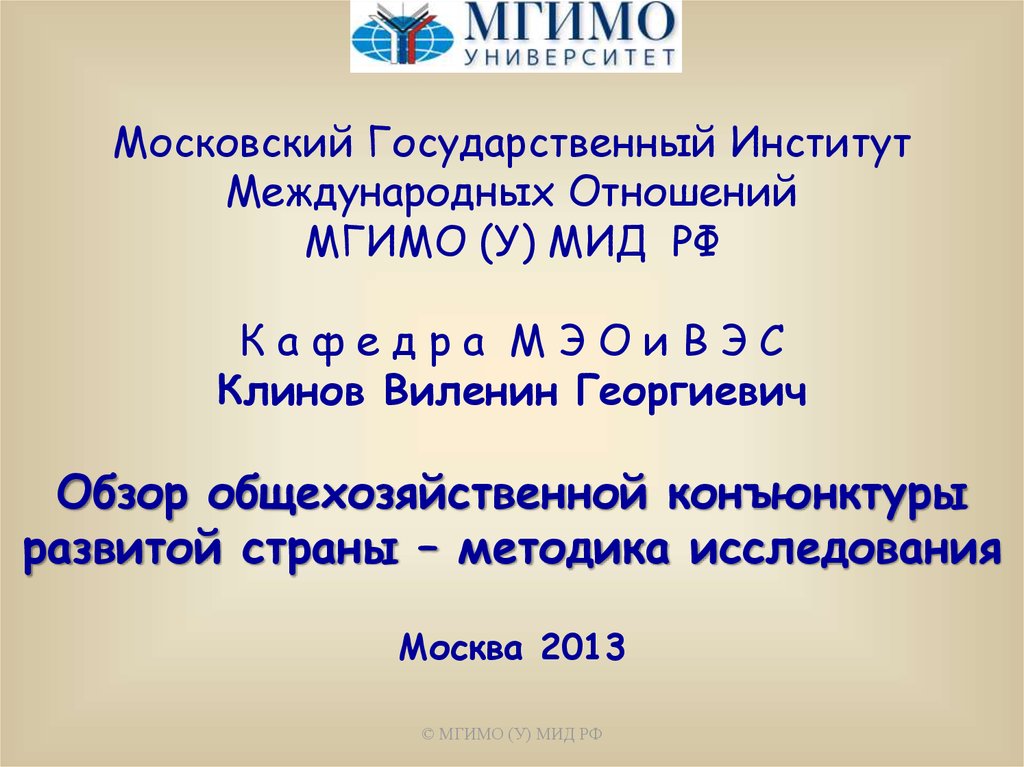 МГИМО
УНИВЕРСИТЕТ

Московский Государственный Институт Международных Отношений
МГИМО (У) МИД РФ

К а ф е д р а М Э О и В Э С
Клинов Виленин Георгиевич

Обзор общехозяйственной конъюнктуры развитой страны – методика исследования

Москва 2013

© МГИМО (У) МИД РФ